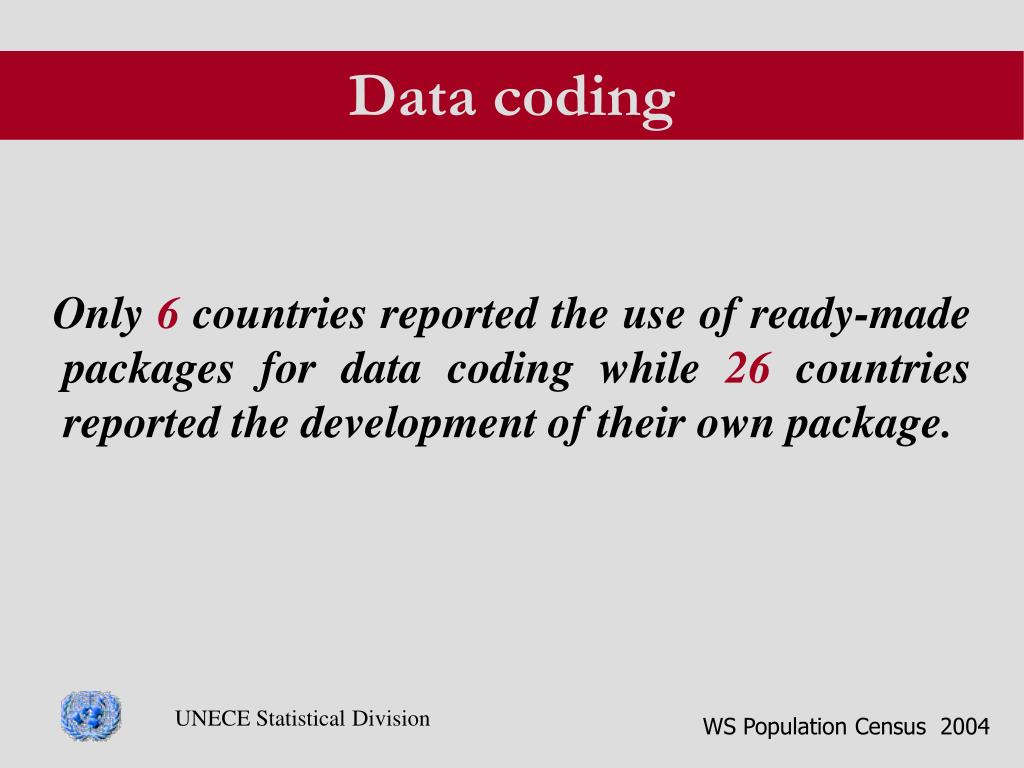 Data coding

Only 6 countries reported the use of ready-made packages for data coding while 26 countries reported the development of their own package.

UNECE Statistical Division

WS Population Census 2004